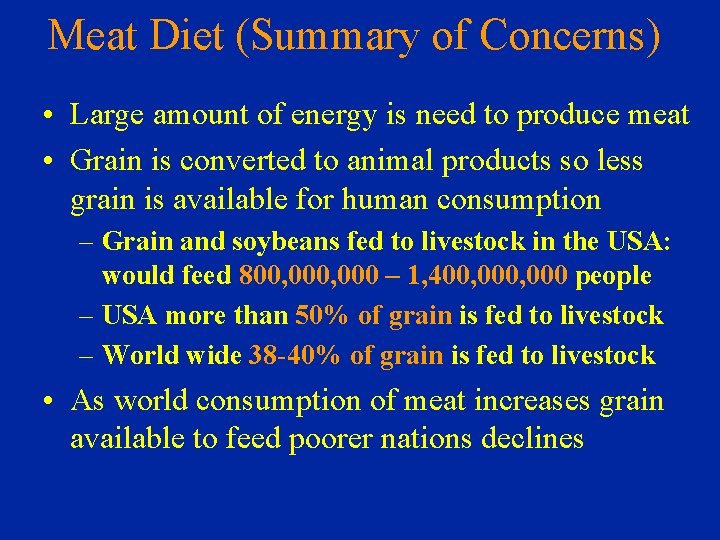 Meat Diet (Summary of Concerns)

• Large amount of energy is need to produce meat
• Grain is converted to animal products so less grain is available for human consumption
– Grain and soybeans fed to livestock in the USA: would feed 800,000,000 – 1,400,000,000 people
– USA more than 50% of grain is fed to livestock
– World wide 38-40% of grain is fed to livestock
• As world consumption of meat increases grain available to feed poorer nations declines